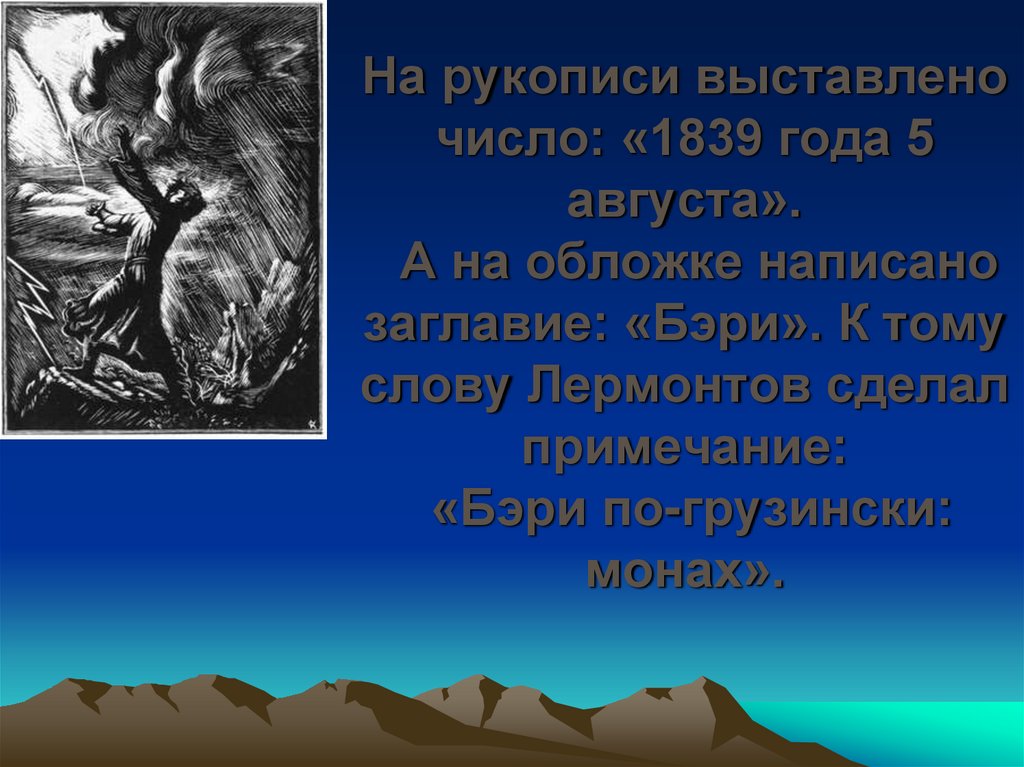 На рукописи выставлено число: «1839 года 5 августа».

А на обложке написано заглавие: «Бэри». К тому слову Лермонтов сделал примечание: «Бэри по-грузински: монах».